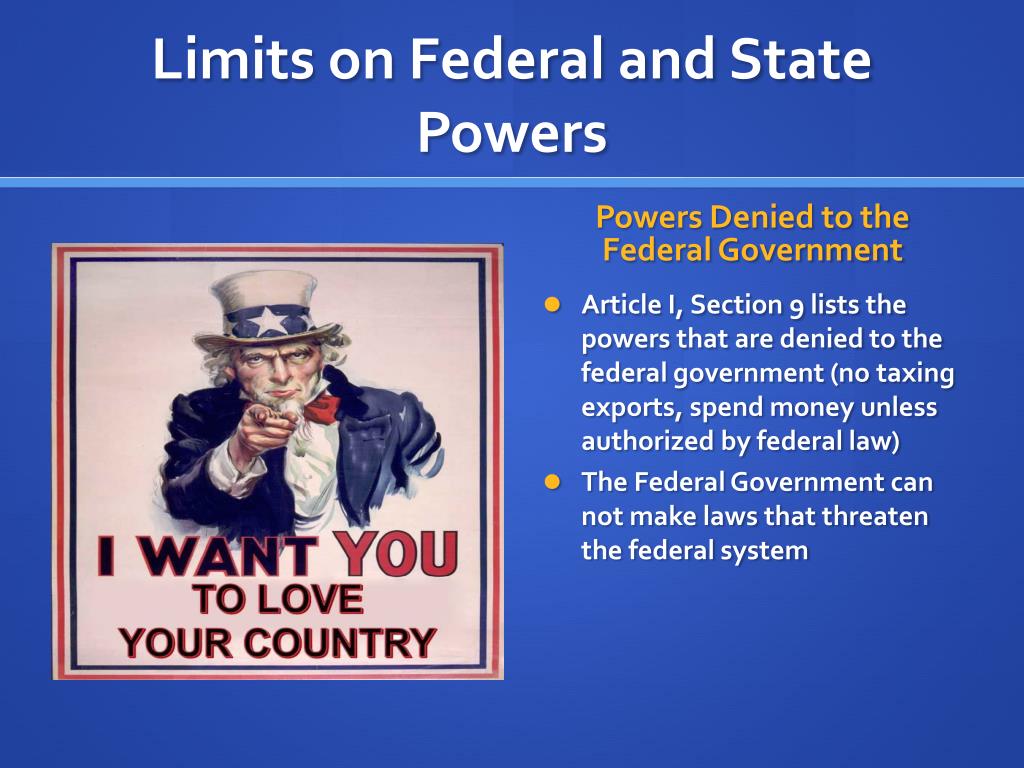 Limits on Federal and State Powers

I WANT YOU
TO LOVE
YOUR COUNTRY

Powers Denied to the Federal Government

- Article I, Section 9 lists the powers that are denied to the federal government (no taxing exports, spend money unless authorized by federal law)
- The Federal Government can not make laws that threaten the federal system